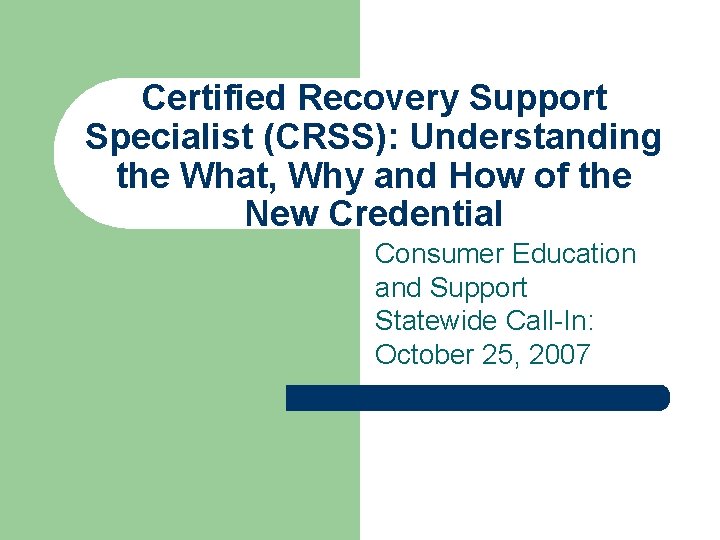 Certified Recovery Support Specialist (CRSS): Understanding the What, Why and How of the New Credential

Consumer Education and Support Statewide Call-In: October 25, 2007